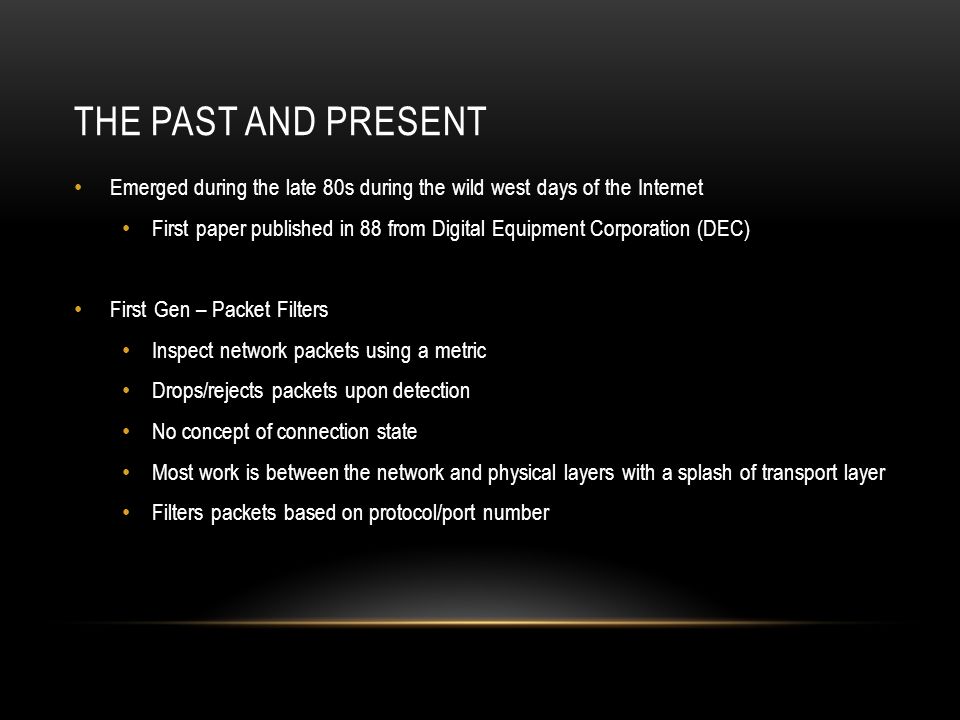 THE PAST AND PRESENT

• Emerged during the late 80s during the wild west days of the Internet
  • First paper published in 88 from Digital Equipment Corporation (DEC)

• First Gen – Packet Filters
  • Inspect network packets using a metric
  • Drops/rejects packets upon detection
  • No concept of connection state
  • Most work is between the network and physical layers with a splash of transport layer
  • Filters packets based on protocol/port number